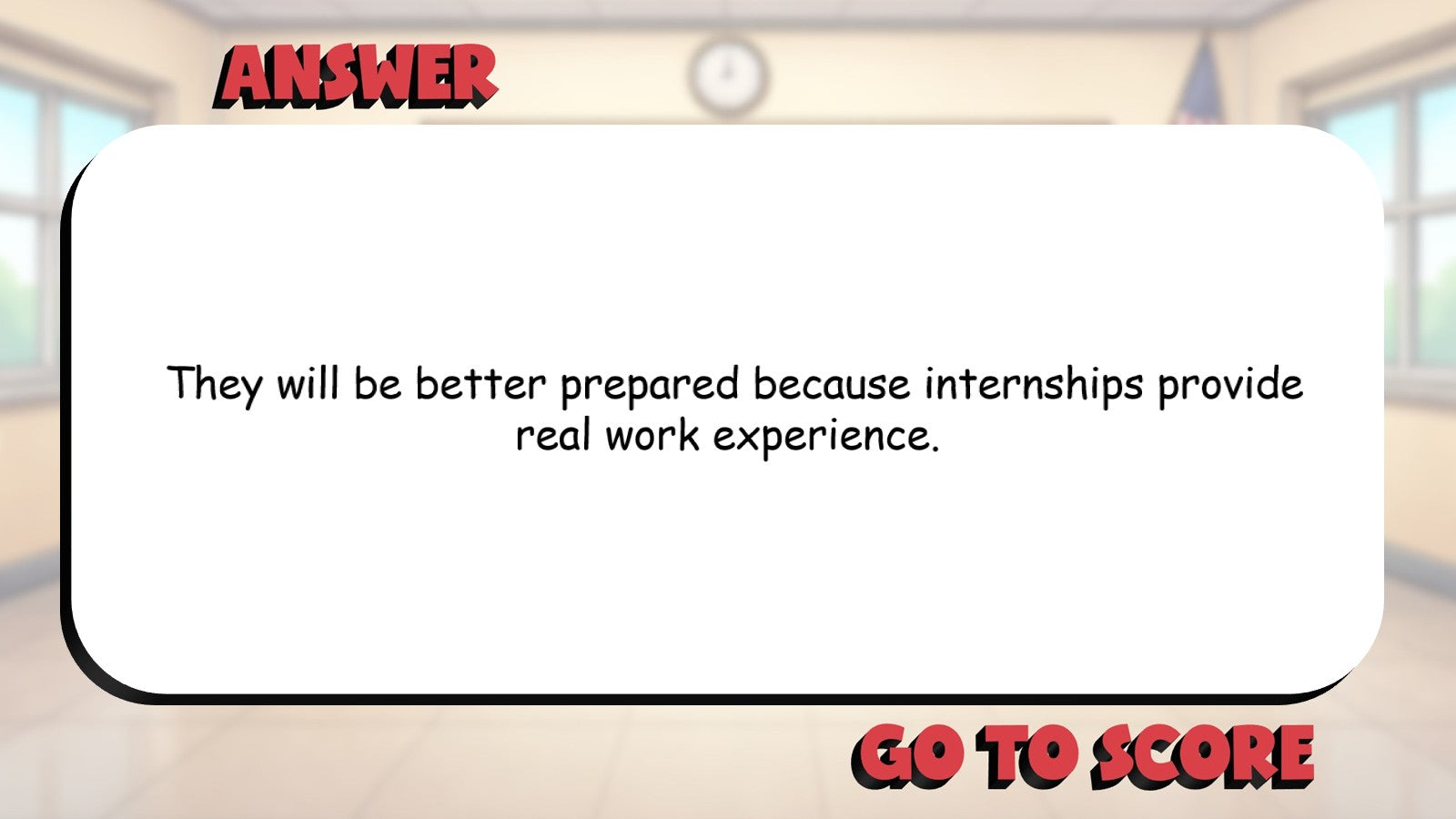 ANSWER

They will be better prepared because internships provide real work experience.

GO TO SCORE